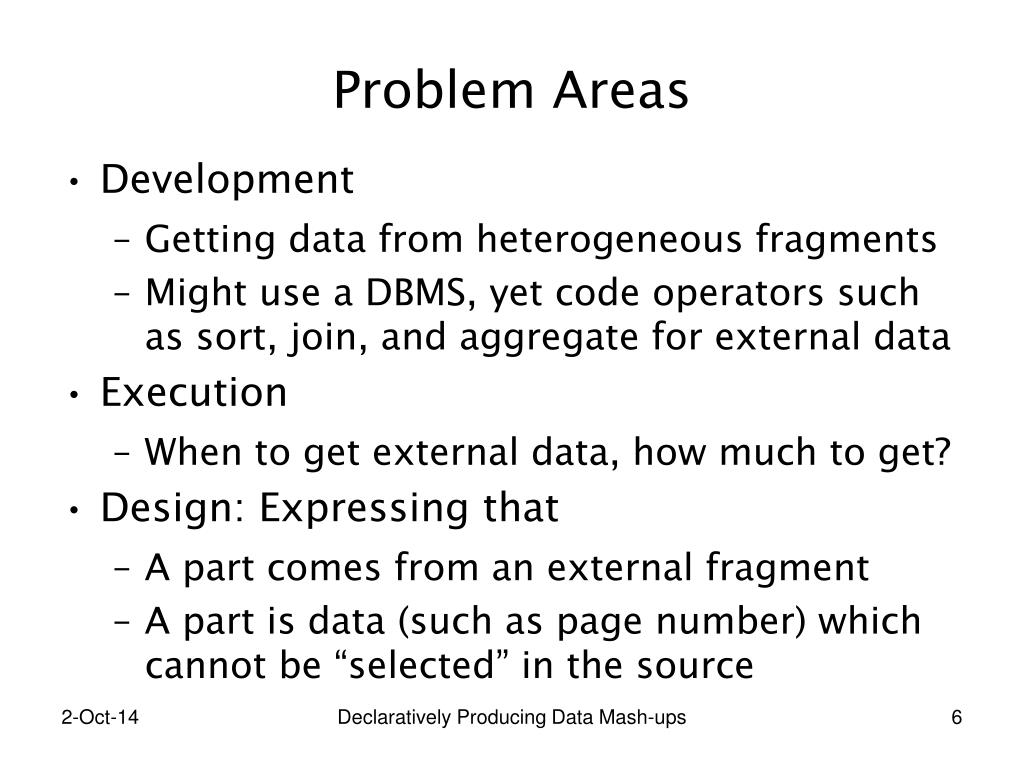 Problem Areas

• Development
  – Getting data from heterogeneous fragments
  – Might use a DBMS, yet code operators such as sort, join, and aggregate for external data
• Execution
  – When to get external data, how much to get?
• Design: Expressing that
  – A part comes from an external fragment
  – A part is data (such as page number) which cannot be “selected” in the source

2-Oct-14

Declaratively Producing Data Mash-ups

6